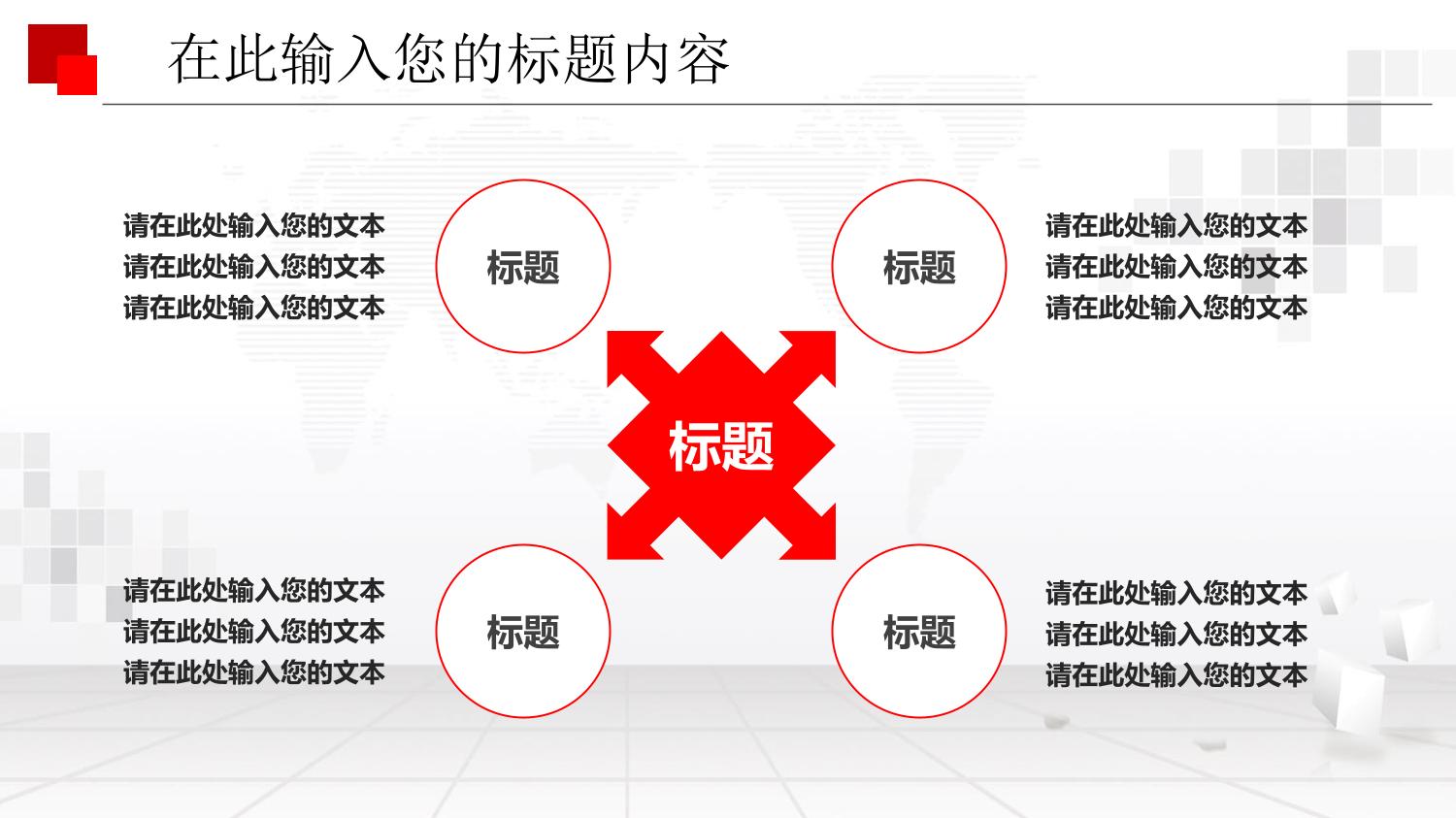 在此输入您的标题内容

请在此处输入您的文本
请在此处输入您的文本
请在此处输入您的文本

标题

标题

请在此处输入您的文本
请在此处输入您的文本
请在此处输入您的文本

标题

请在此处输入您的文本
请在此处输入您的文本
请在此处输入您的文本

标题

标题

请在此处输入您的文本
请在此处输入您的文本
请在此处输入您的文本